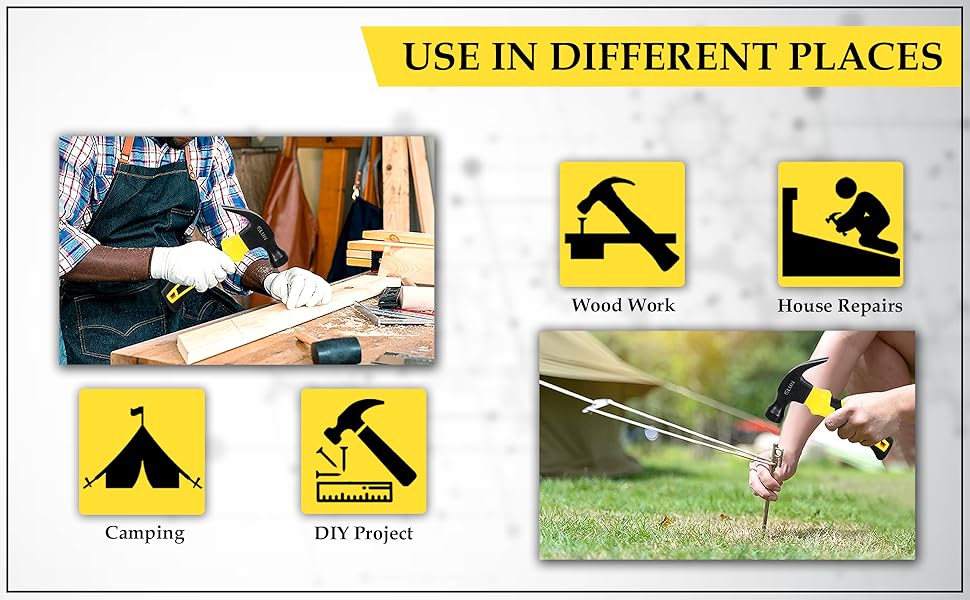 USE IN DIFFERENT PLACES

Wood Work

House Repairs

Camping

DIY Project